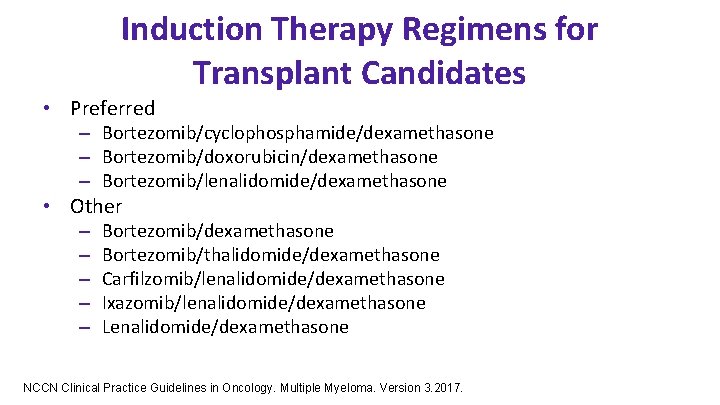 Induction Therapy Regimens for Transplant Candidates

• Preferred
– Bortezomib/cyclophosphamide/dexamethasone
– Bortezomib/doxorubicin/dexamethasone
– Bortezomib/lenalidomide/dexamethasone
• Other
– Bortezomib/dexamethasone
– Bortezomib/thalidomide/dexamethasone
– Carfilzomib/lenalidomide/dexamethasone
– Ixazomib/lenalidomide/dexamethasone
– Lenalidomide/dexamethasone

NCCN Clinical Practice Guidelines in Oncology. Multiple Myeloma. Version 3.2017.